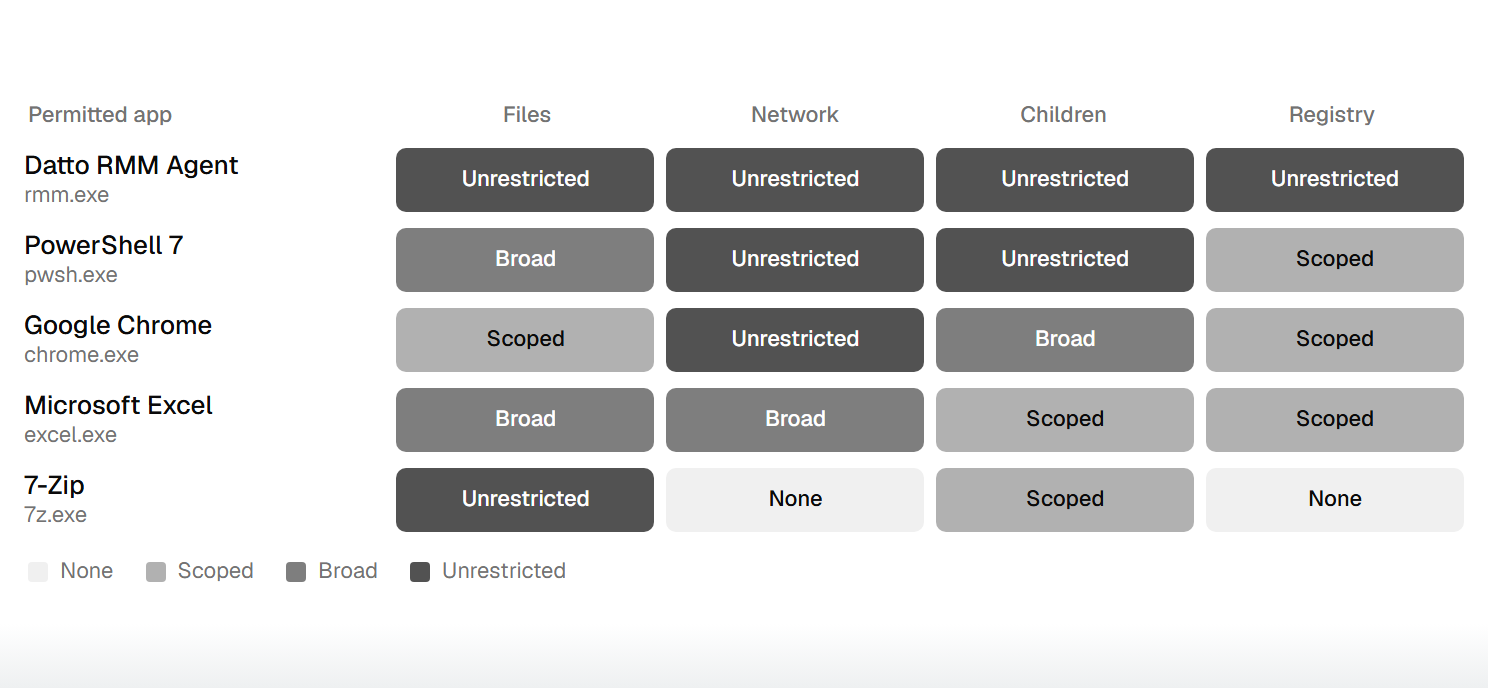 | Permitted app | Files | Network | Children | Registry |
|---|---|---|---|---|
| Datto RMM Agent rmm.exe | Unrestricted | Unrestricted | Unrestricted | Unrestricted |
| PowerShell 7 pwsh.exe | Broad | Unrestricted | Unrestricted | Scoped |
| Google Chrome chrome.exe | Scoped | Unrestricted | Broad | Scoped |
| Microsoft Excel excel.exe | Broad | Broad | Scoped | Scoped |
| 7-Zip 7z.exe | Unrestricted | None | Scoped | None |

None Scoped Broad Unrestricted